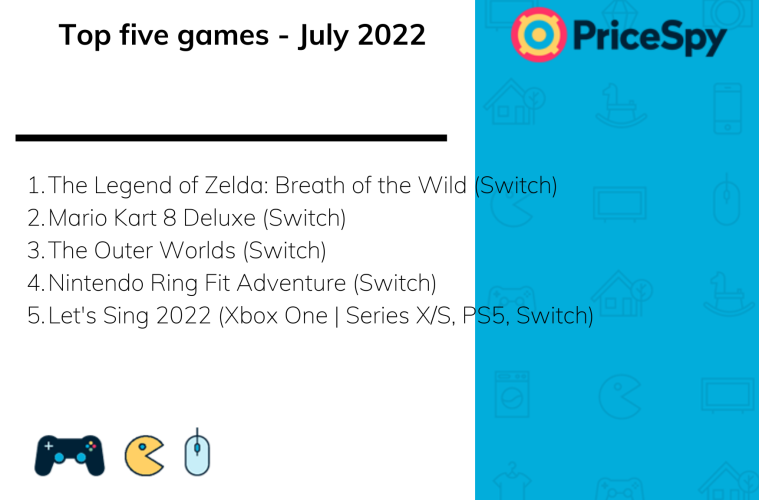 Top five games - July 2022

PriceSpy

1. The Legend of Zelda: Breath of the Wild (Switch)
2. Mario Kart 8 Deluxe (Switch)
3. The Outer Worlds (Switch)
4. Nintendo Ring Fit Adventure (Switch)
5. Let's Sing 2022 (Xbox One | Series X/S, PS5, Switch)